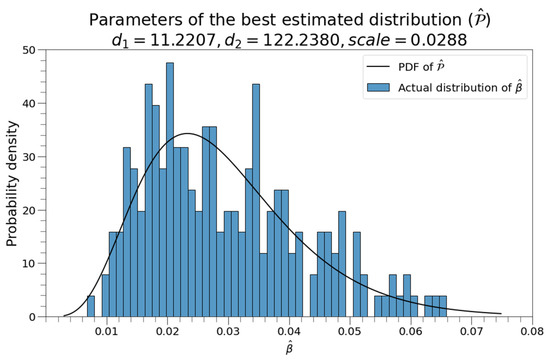 Parameters of the best estimated distribution ($\hat{\mathcal{P}}$)
$d_1 = 11.2207, d_2 = 122.2380, scale = 0.0288$

PDF of $\hat{\mathcal{P}}$
Actual distribution of $\hat{\beta}$

Probability density

50
40
30
20
10
0

0.01 0.02 0.03 0.04 0.05 0.06 0.07 0.08

$\hat{\beta}$